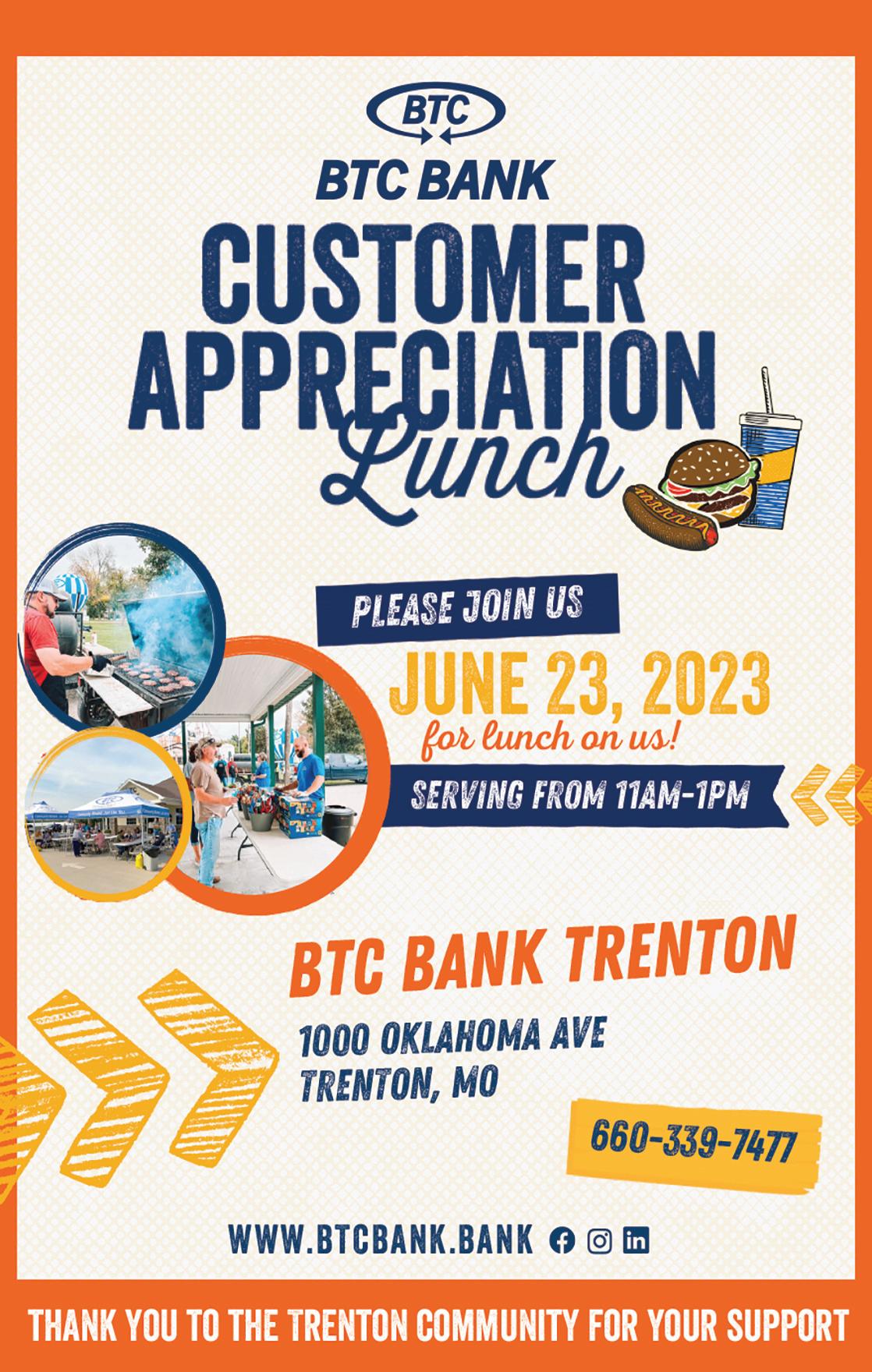 BTC

BTC BANK

CUSTOMER APPRECIATION Lunch

PLEASE JOIN US

JUNE 23, 2023

for lunch on us!

SERVING FROM 11AM-1PM

BTC BANK TRENTON

1000 OKLAHOMA AVE
TRENTON, MO

660-339-7477

WWW.BTCBANK.BANK

THANK YOU TO THE TRENTON COMMUNITY FOR YOUR SUPPORT